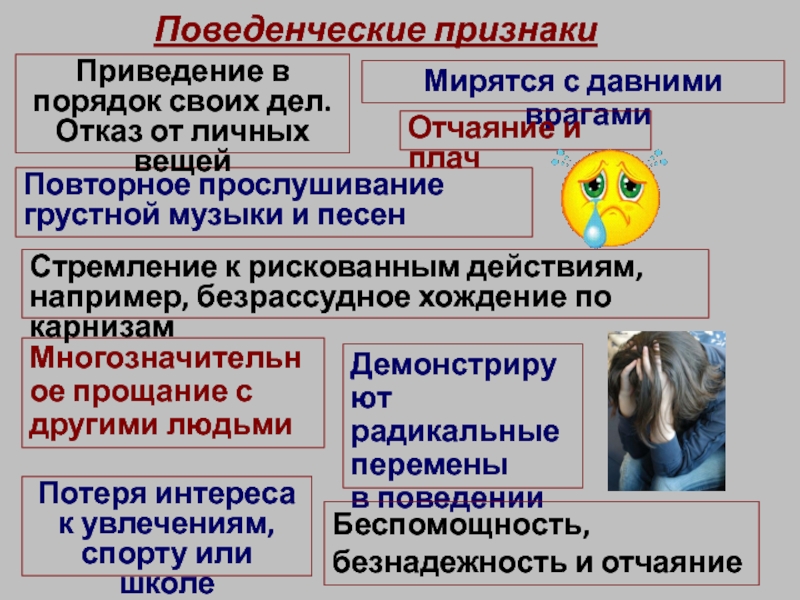 Поведенческие признаки

Приведение в порядок своих дел. Отказ от личных вещей

Мирятся с давними врагами

Отчаяние и плач

Повторное прослушивание грустной музыки и песен

Стремление к рискованным действиям, например, безрассудное хождение по карнизам

Многозначительное прощание с другими людьми

Демонстрируют радикальные перемены в поведении

Потеря интереса к увлечениям, спорту или школе

Беспомощность, безнадежность и отчаяние